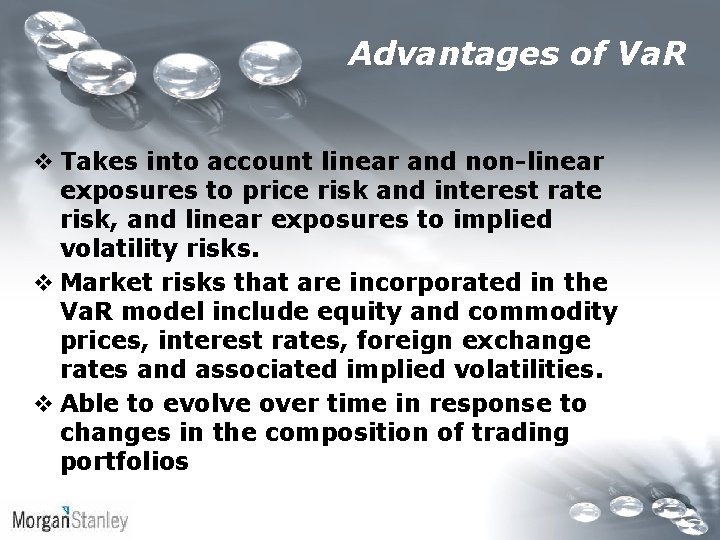 Advantages of VaR

❖ Takes into account linear and non-linear exposures to price risk and interest rate risk, and linear exposures to implied volatility risks.

❖ Market risks that are incorporated in the VaR model include equity and commodity prices, interest rates, foreign exchange rates and associated implied volatilities.

❖ Able to evolve over time in response to changes in the composition of trading portfolios

MorganStanley